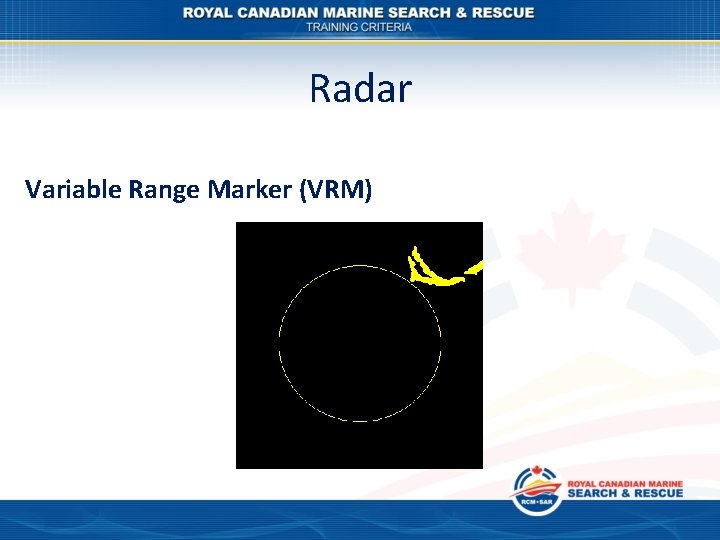 ROYAL CANADIAN MARINE SEARCH & RESCUE
TRAINING CRITERIA

Radar

Variable Range Marker (VRM)

RCM•SAR
ROYAL CANADIAN MARINE
SEARCH & RESCUE